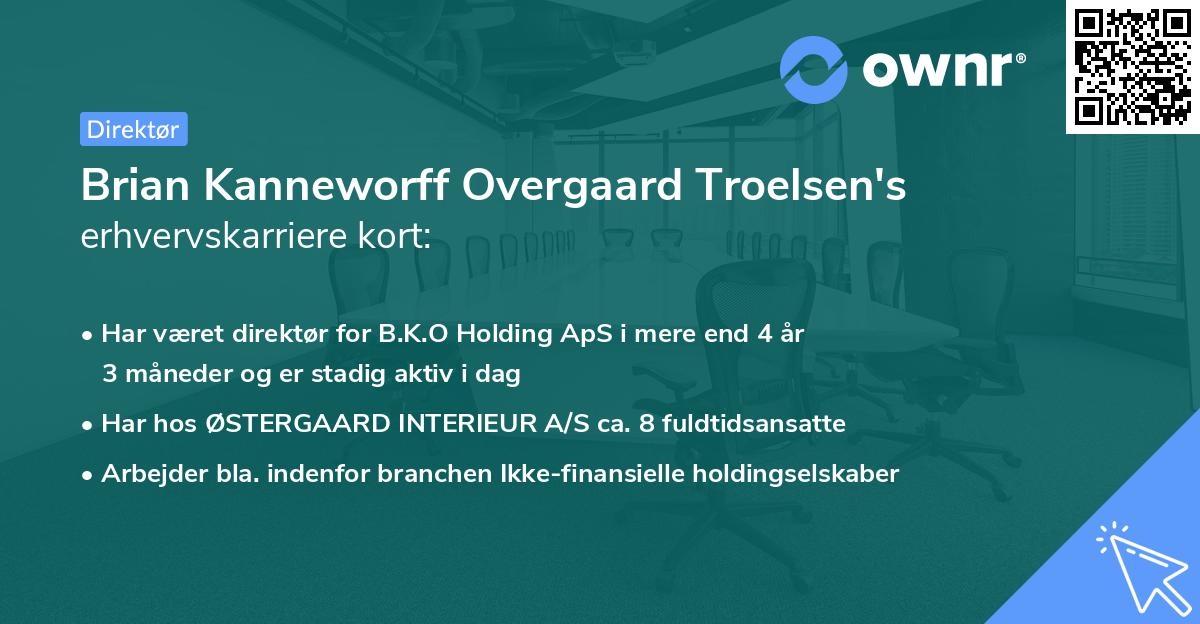 ownr®

Direktør

Brian Kanneworff Overgaard Troelsen's erhvervskarriere kort:

• Har været direktør for B.K.O Holding ApS i mere end 4 år 3 måneder og er stadig aktiv i dag

• Har hos ØSTERGAARD INTERIEUR A/S ca. 8 fuldtidsansatte

• Arbejder bla. indenfor branchen Ikke-finansielle holdingselskaber